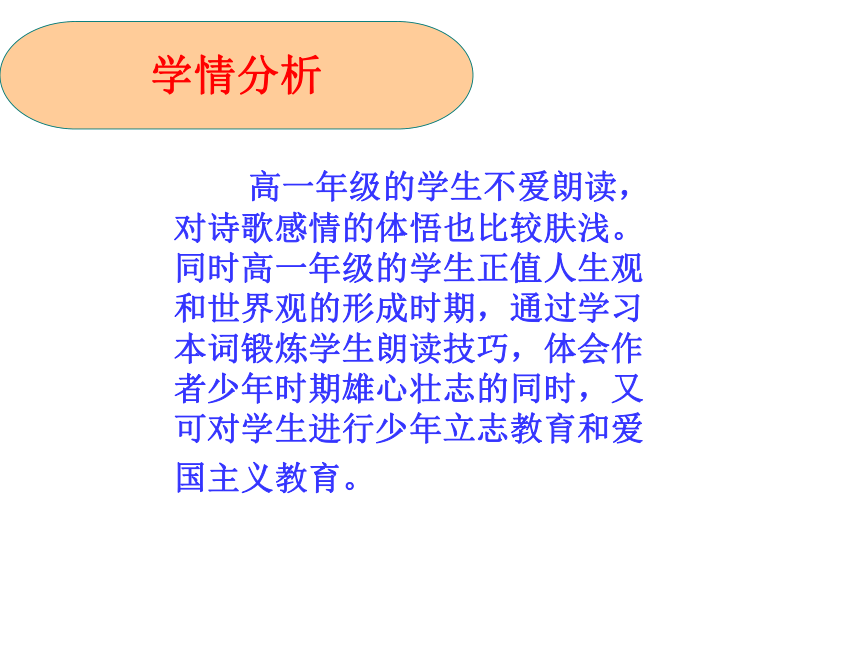 学情分析

高一年级的学生不爱朗读，对诗歌感情的体悟也比较肤浅。同时高一年级的学生正值人生观和世界观的形成时期，通过学习本词锻炼学生朗读技巧，体会作者少年时期雄心壮志的同时，又可对学生进行少年立志教育和爱国主义教育。